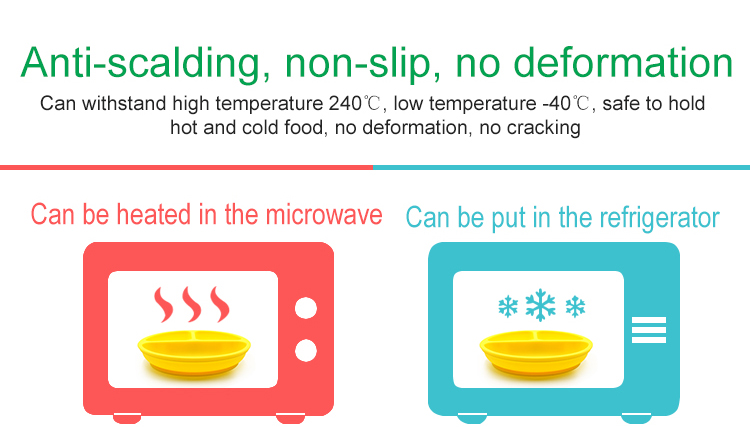 Anti-scalding, non-slip, no deformation

Can withstand high temperature 240℃, low temperature -40℃, safe to hold hot and cold food, no deformation, no cracking

Can be heated in the microwave

Can be put in the refrigerator